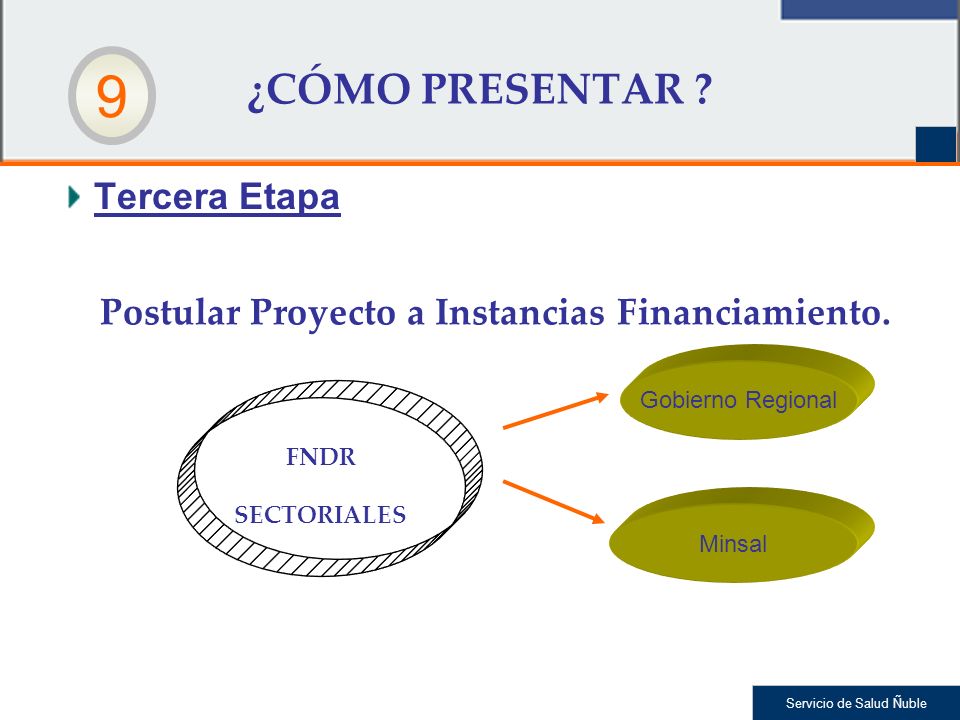 9

¿CÓMO PRESENTAR ?

Tercera Etapa

Postular Proyecto a Instancias Financiamiento.

FNDR

SECTORIALES

Gobierno Regional

Minsal

Servicio de Salud Ñuble